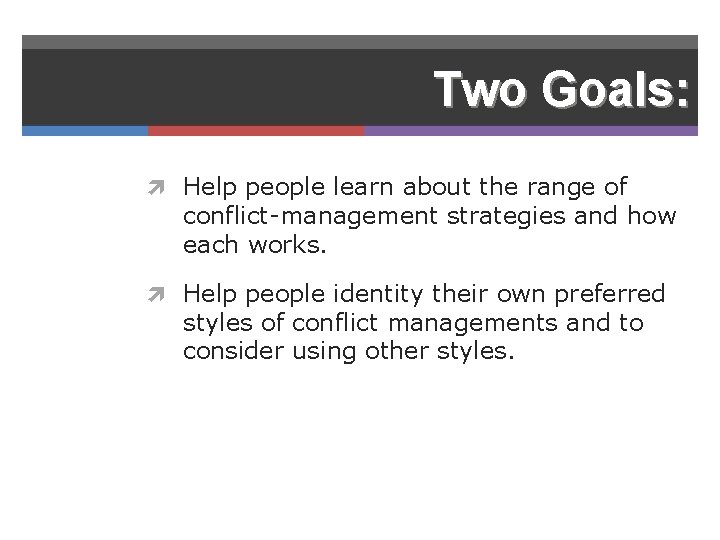 Two Goals:

Help people learn about the range of conflict-management strategies and how each works.

Help people identity their own preferred styles of conflict managements and to consider using other styles.